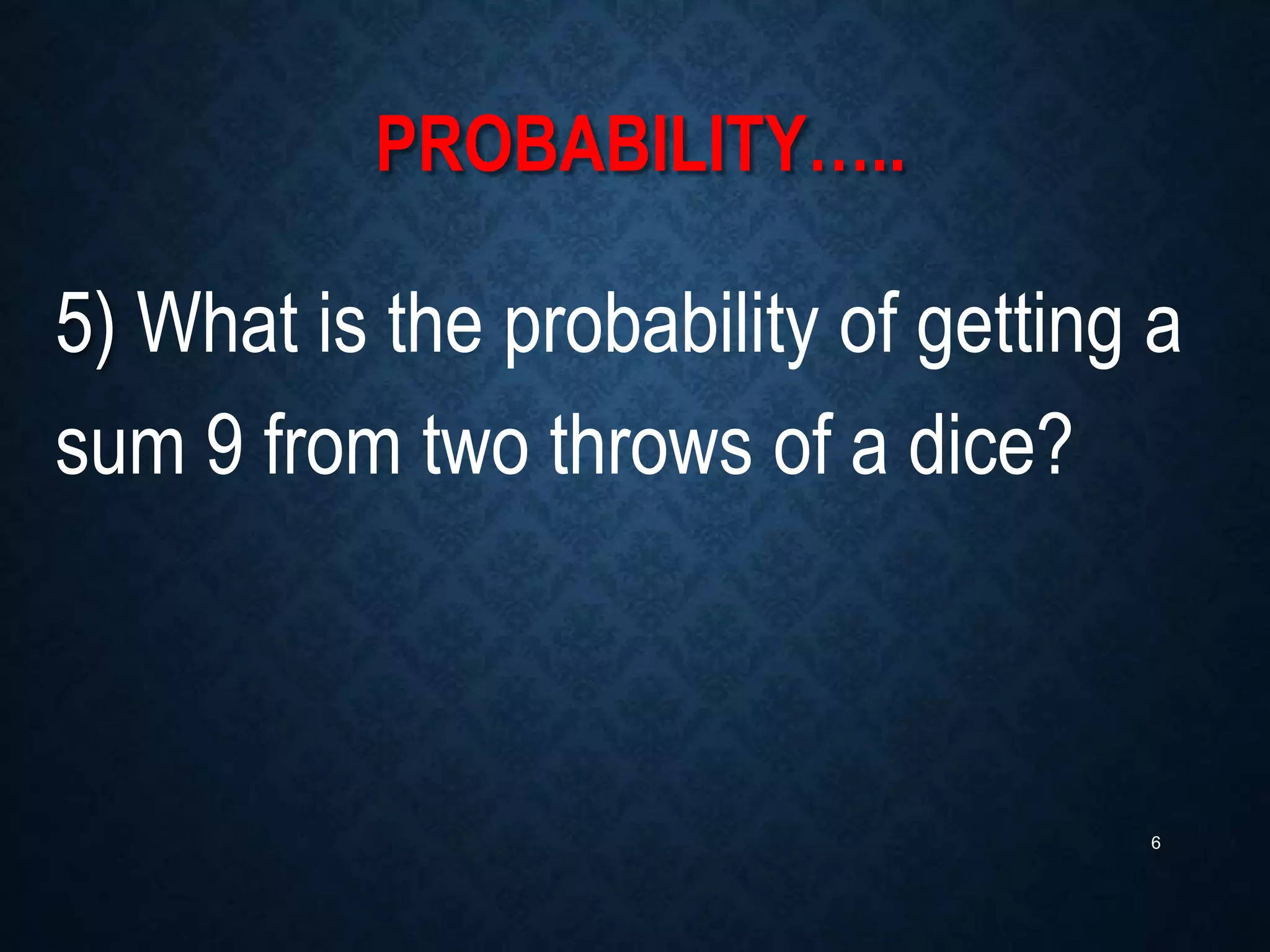 PROBABILITY…..

5) What is the probability of getting a sum 9 from two throws of a dice?

6